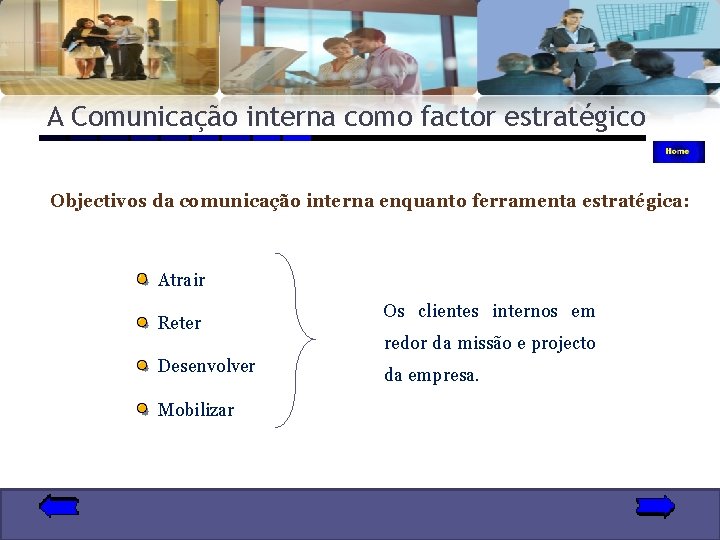 A Comunicação interna como factor estratégico

Home

Objectivos da comunicação interna enquanto ferramenta estratégica:

Atrair

Reter

Desenvolver

Mobilizar

Os clientes internos em redor da missão e projecto da empresa.